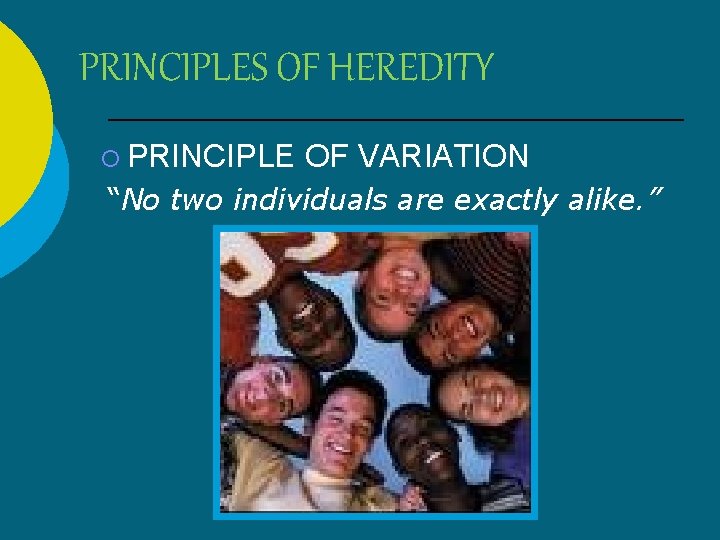 PRINCIPLES OF HEREDITY

PRINCIPLE OF VARIATION

“No two individuals are exactly alike.”